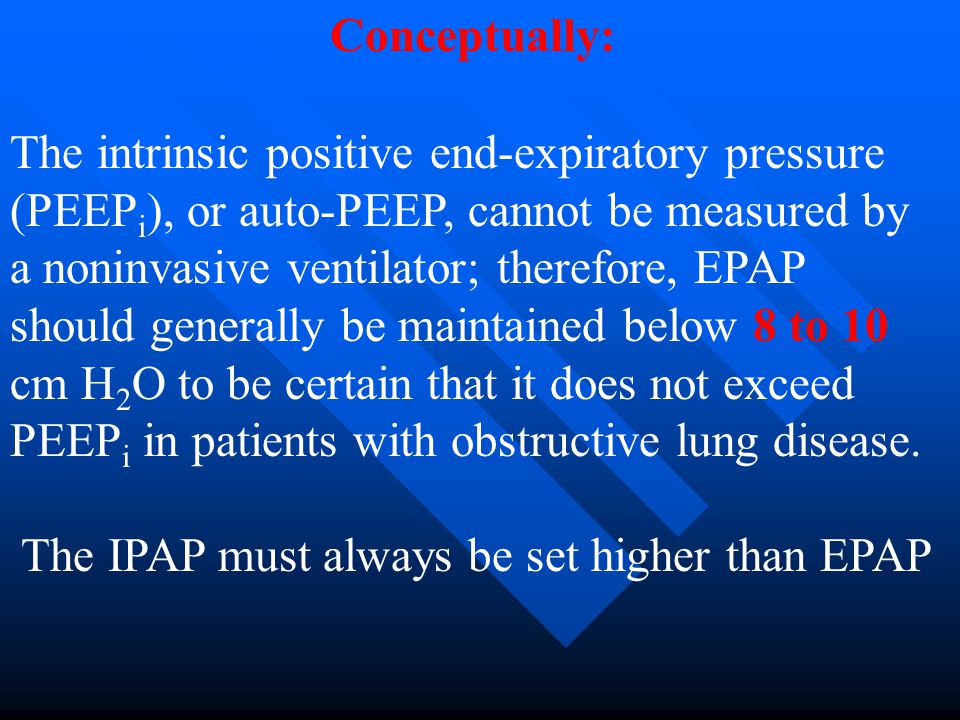 Conceptually:

The intrinsic positive end-expiratory pressure ($PEEP_i$), or auto-PEEP, cannot be measured by a noninvasive ventilator; therefore, EPAP should generally be maintained below 8 to 10 cm $H_2O$ to be certain that it does not exceed $PEEP_i$ in patients with obstructive lung disease.

The IPAP must always be set higher than EPAP